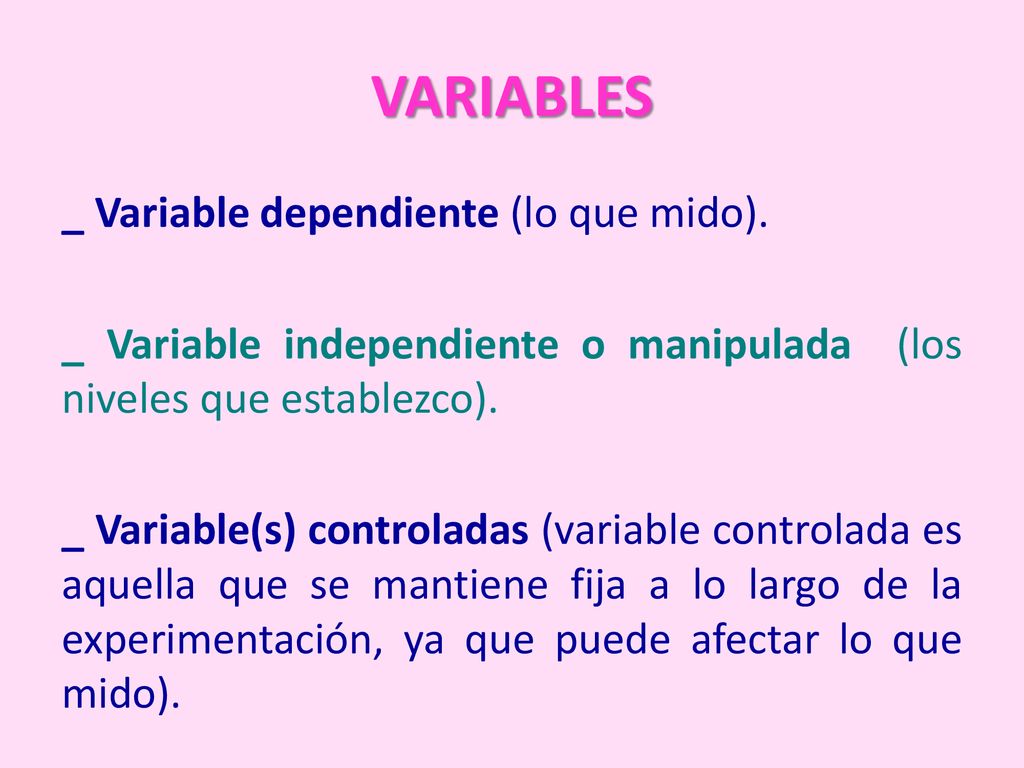 VARIABLES

_ Variable dependiente (lo que mido).

_ Variable independiente o manipulada (los niveles que establezco).

_ Variable(s) controladas (variable controlada es aquella que se mantiene fija a lo largo de la experimentación, ya que puede afectar lo que mido).